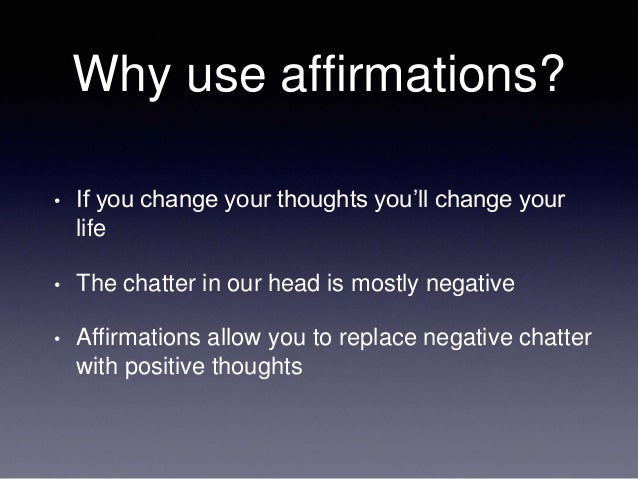 Why use affirmations?

• If you change your thoughts you'll change your life

• The chatter in our head is mostly negative

• Affirmations allow you to replace negative chatter with positive thoughts